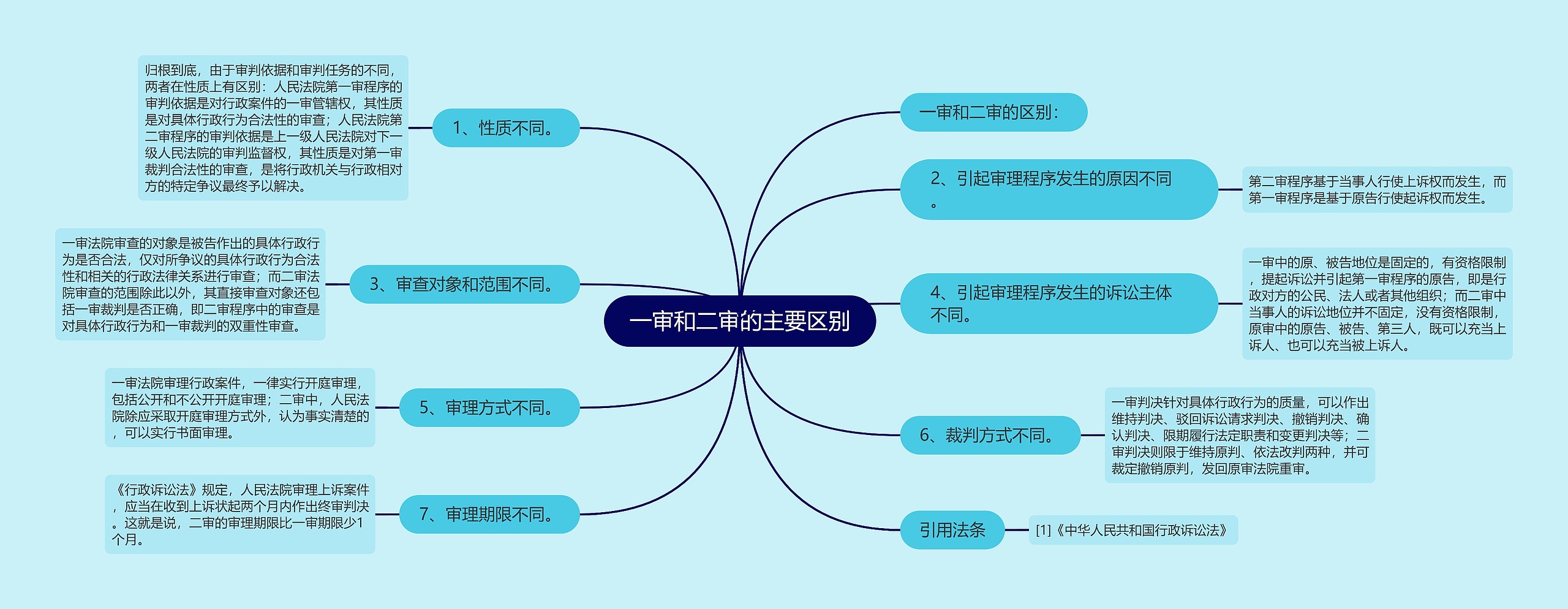 一审和二审的主要区别

一审和二审的区别：

1、性质不同。

归根到底，由于审判依据和审判任务的不同，两者在性质上有区别：人民法院第一审程序的审判依据是对行政案件的一审管辖权，其性质是对具体行政行为合法性的审查；人民法院第二审程序的审判依据是上一级人民法院对下一级人民法院的审判监督权，其性质是对第一审裁判合法性的审查，是将行政机关与行政相对方的特定争议最终予以解决。

2、引起审理程序发生的原因不同。

第二审程序基于当事人行使上诉权而发生，而第一审程序是基于原告行使起诉权而发生。

3、审查对象和范围不同。

一审法院审查的对象是被告作出的具体行政行为是否合法，仅对所争议的具体行政行为合法性和相关的行政法律关系进行审查；而二审法院审查的范围除此以外，其直接审查对象还包括一审裁判是否正确，即二审程序中的审查是对具体行政行为和一审裁判的双重性审查。

4、引起审理程序发生的诉讼主体不同。

一审中的原、被告地位是固定的，有资格限制，提起诉讼并引起第一审程序的原告，即是行政对方的公民、法人或者其他组织；而二审中当事人的诉讼地位并不固定，没有资格限制，原审中的原告、被告、第三人，既可以充当上诉人、也可以充当被上诉人。

5、审理方式不同。

一审法院审理行政案件，一律实行开庭审理，包括公开和不公开开庭审理；二审中，人民法院除应采取开庭审理方式外，认为事实清楚的，可以实行书面审理。

6、裁判方式不同。

一审判决针对具体行政行为的质量，可以作出维持判决、驳回诉讼请求判决、撤销判决、确认判决、限期履行法定职责和变更判决等；二审判决则限于维持原判、依法改判两种，并可裁定撤销原判，发回原审法院重审。

7、审理期限不同。

《行政诉讼法》规定，人民法院审理上诉案件，应当在收到上诉状起两个月内作出终审判决。这就是说，二审的审理期限比一审期限少1个月。

引用法条

[1]《中华人民共和国行政诉讼法》